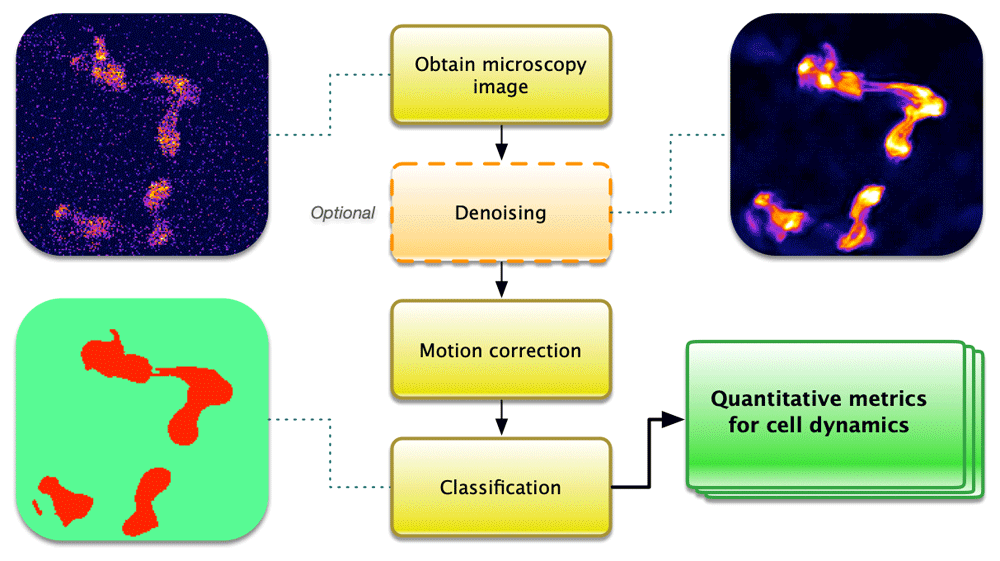 Obtain microscopy image

Optional

Denoising

Motion correction

Classification

Quantitative metrics for cell dynamics